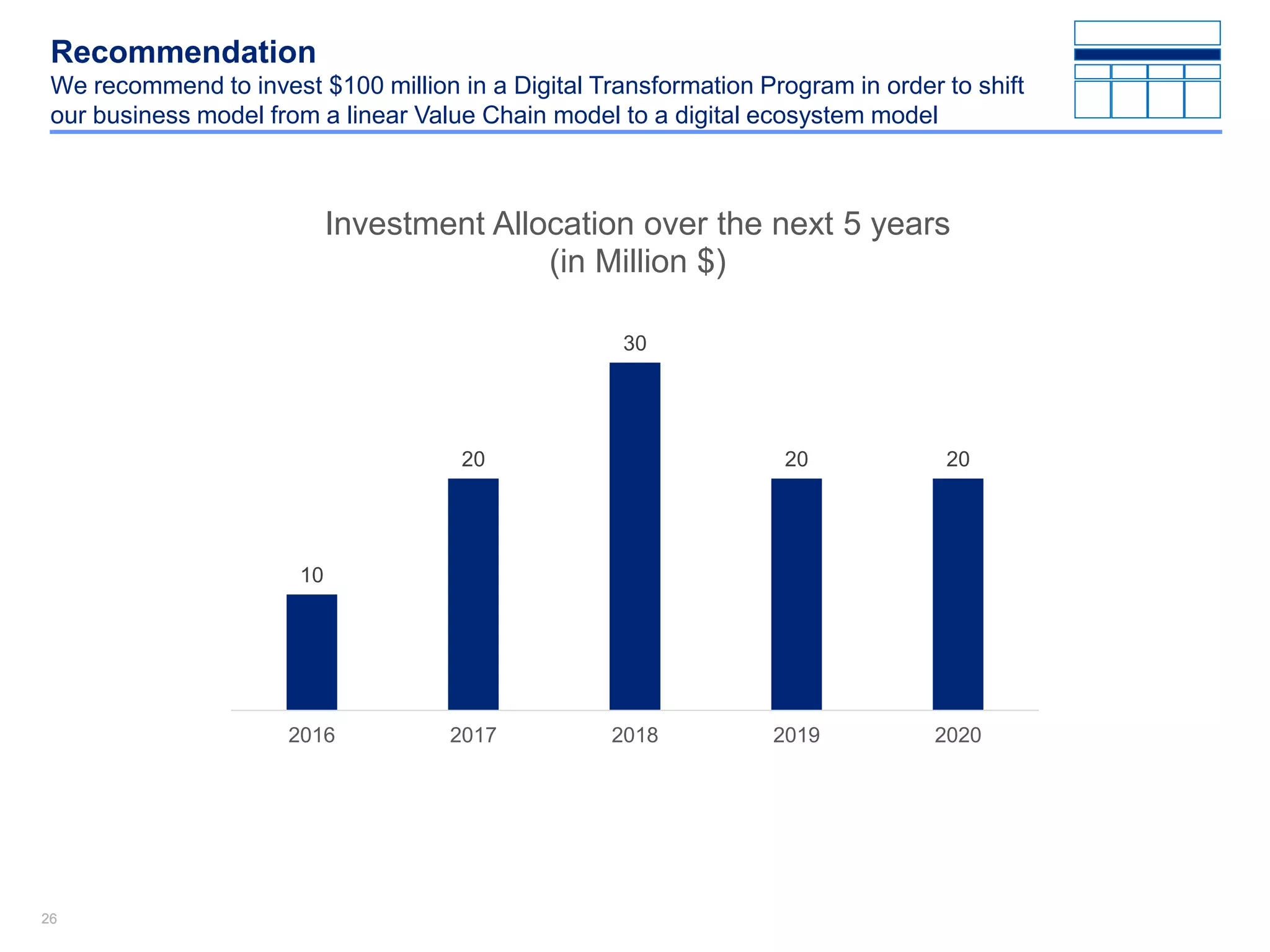 Recommendation

We recommend to invest \$100 million in a Digital Transformation Program in order to shift our business model from a linear Value Chain model to a digital ecosystem model

Investment Allocation over the next 5 years
(in Million \$)

10
20
30
20
20

2016
2017
2018
2019
2020

26